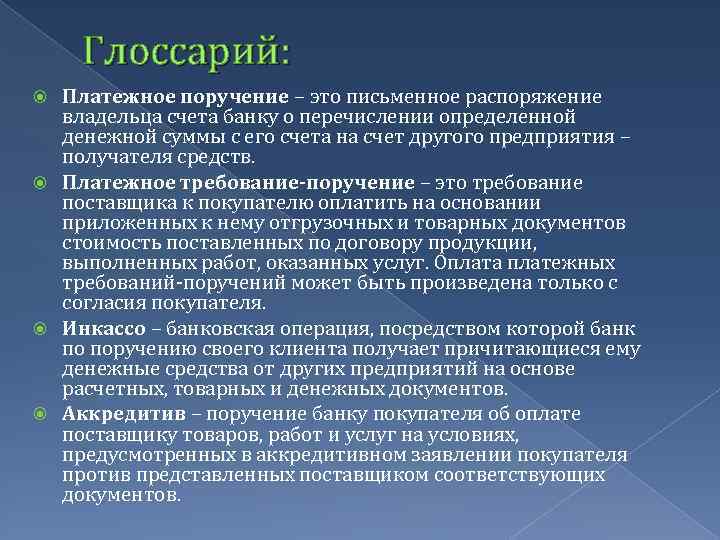 Глоссарий:

Платежное поручение – это письменное распоряжение владельца счета банку о перечислении определенной денежной суммы с его счета на счет другого предприятия – получателя средств.

Платежное требование-поручение – это требование поставщика к покупателю оплатить на основании приложенных к нему отгрузочных и товарных документов стоимость поставленных по договору продукции, выполненных работ, оказанных услуг. Оплата платежных требований-поручений может быть произведена только с согласия покупателя.

Инкассо – банковская операция, посредством которой банк по поручению своего клиента получает причитающиеся ему денежные средства от других предприятий на основе расчетных, товарных и денежных документов.

Аккредитив – поручение банку покупателя об оплате поставщику товаров, работ и услуг на условиях, предусмотренных в аккредитивном заявлении покупателя против представленных поставщиком соответствующих документов.